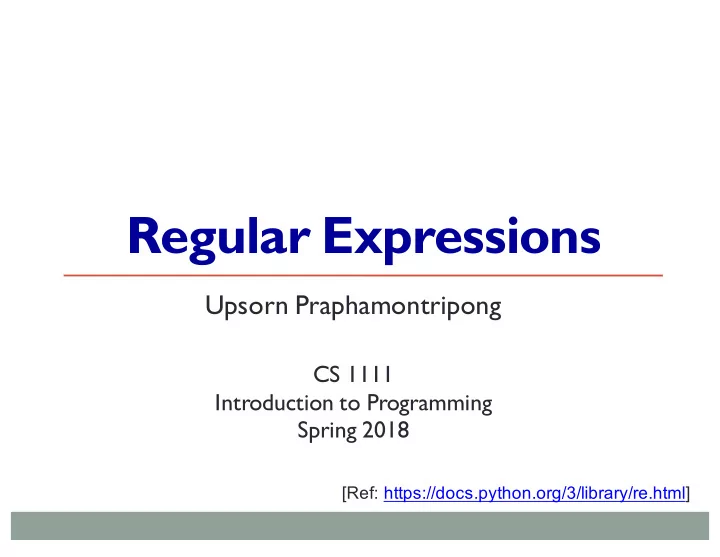 Regular Expressions

Upsorn Praphamontripong

CS 1111
Introduction to Programming
Spring 2018

[Ref: https://docs.python.org/3/library/re.html]